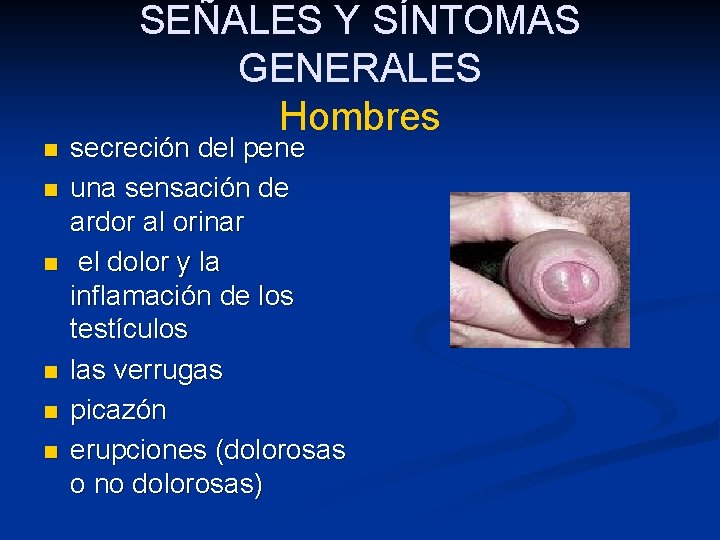 SEÑALES Y SÍNTOMAS GENERALES
Hombres

- secreción del pene
- una sensación de ardor al orinar
- el dolor y la inflamación de los testículos
- las verrugas
- picazón
- erupciones (dolorosas o no dolorosas)